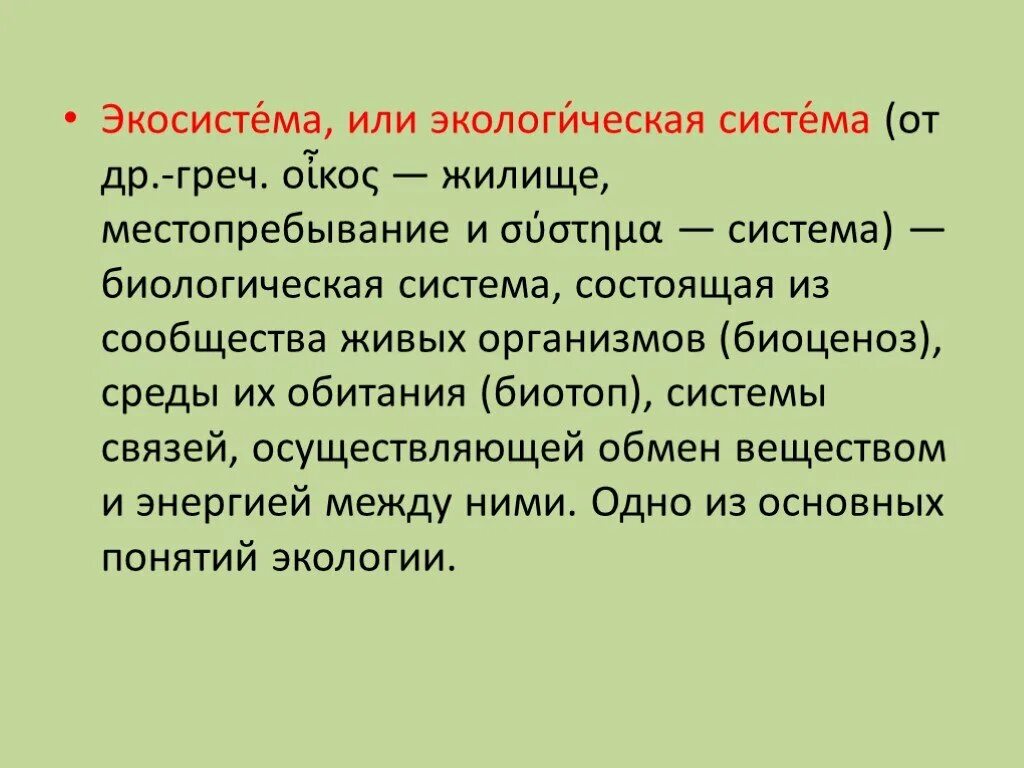 • Экосисте́ма, или экологи́ческая систе́ма (от др.-греч. οἶκος — жилище, местопребывание и σύστημα — система) — биологическая система, состоящая из сообщества живых организмов (биоценоз), среды их обитания (биотоп), системы связей, осуществляющей обмен веществом и энергией между ними. Одно из основных понятий экологии.